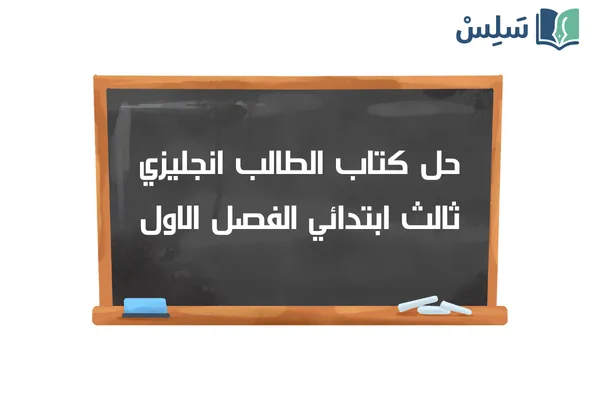 سَلِسْ

حل كتاب الطالب انجليزي ثالث ابتدائي الفصل الاول